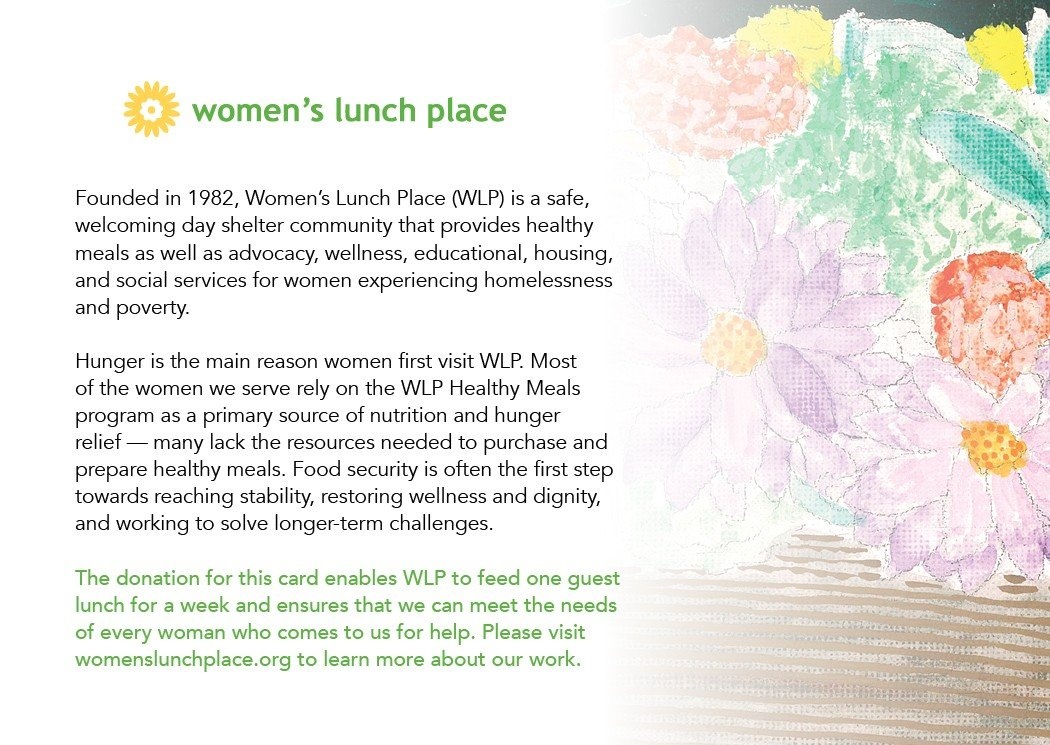 women's lunch place

Founded in 1982, Women's Lunch Place (WLP) is a safe, welcoming day shelter community that provides healthy meals as well as advocacy, wellness, educational, housing, and social services for women experiencing homelessness and poverty.

Hunger is the main reason women first visit WLP. Most of the women we serve rely on the WLP Healthy Meals program as a primary source of nutrition and hunger relief — many lack the resources needed to purchase and prepare healthy meals. Food security is often the first step towards reaching stability, restoring wellness and dignity, and working to solve longer-term challenges.

The donation for this card enables WLP to feed one guest lunch for a week and ensures that we can meet the needs of every woman who comes to us for help. Please visit womenslunchplace.org to learn more about our work.